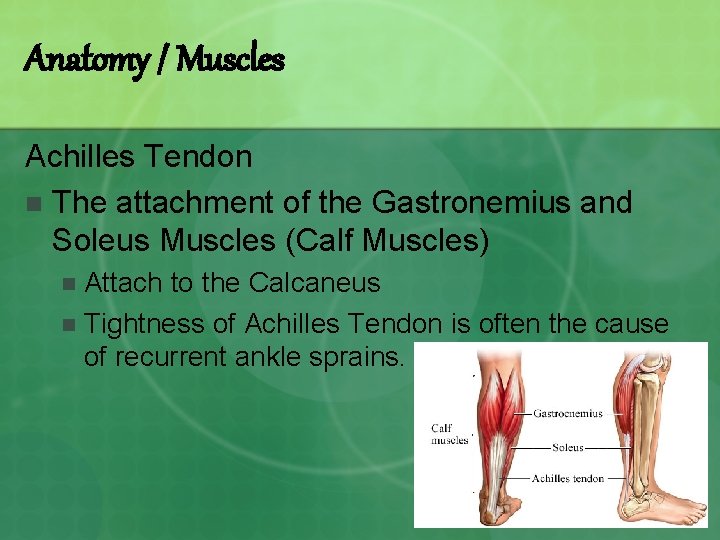 Anatomy / Muscles

Achilles Tendon

The attachment of the Gastronemius and Soleus Muscles (Calf Muscles)

Attach to the Calcaneus

Tightness of Achilles Tendon is often the cause of recurrent ankle sprains.

Calf muscles

Gastrocnemius

Soleus

Achilles tendon